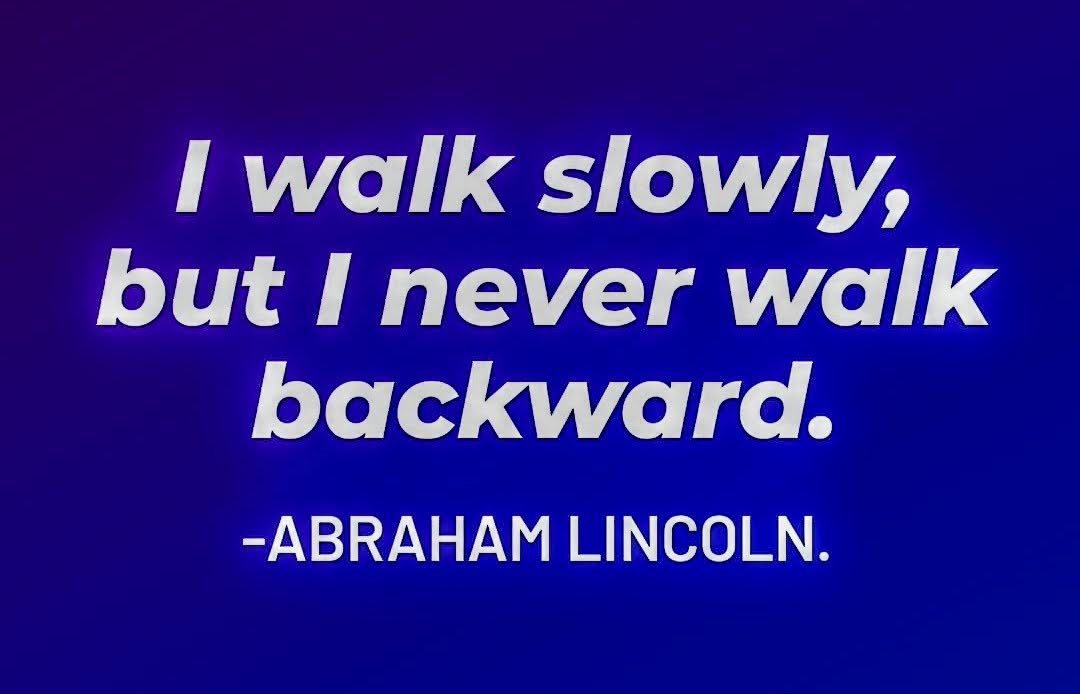 I walk slowly, but I never walk backward.

-ABRAHAM LINCOLN.